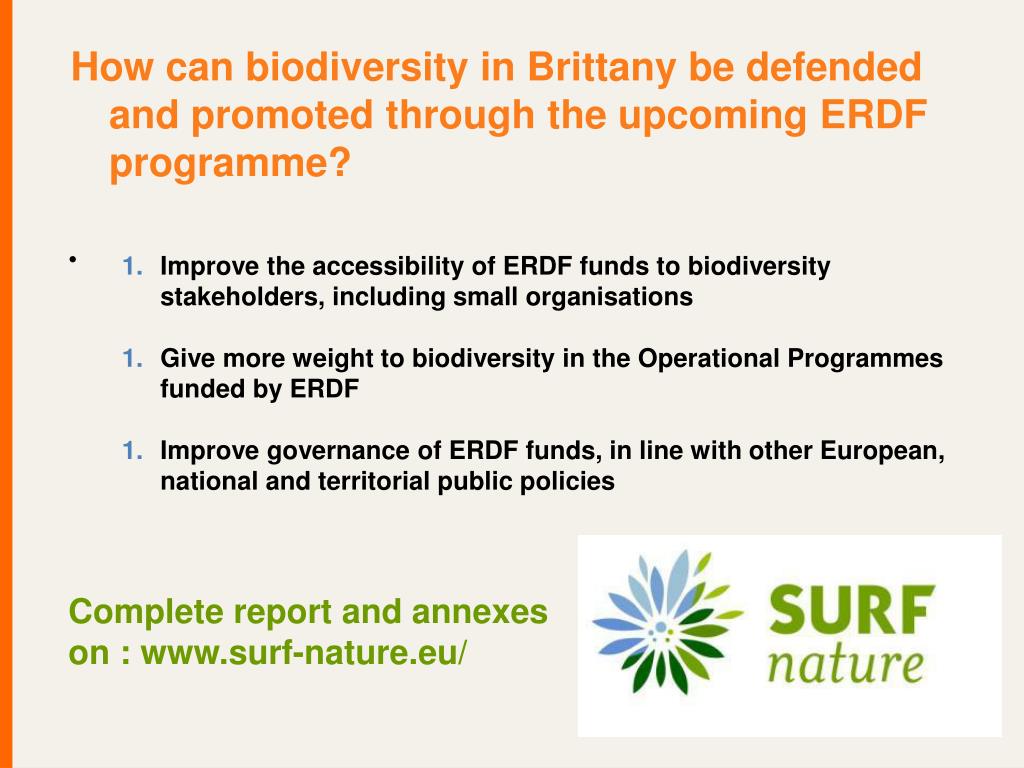 How can biodiversity in Brittany be defended and promoted through the upcoming ERDF programme?

•

1. Improve the accessibility of ERDF funds to biodiversity stakeholders, including small organisations

1. Give more weight to biodiversity in the Operational Programmes funded by ERDF

1. Improve governance of ERDF funds, in line with other European, national and territorial public policies

Complete report and annexes on : www.surf-nature.eu/

SURF nature